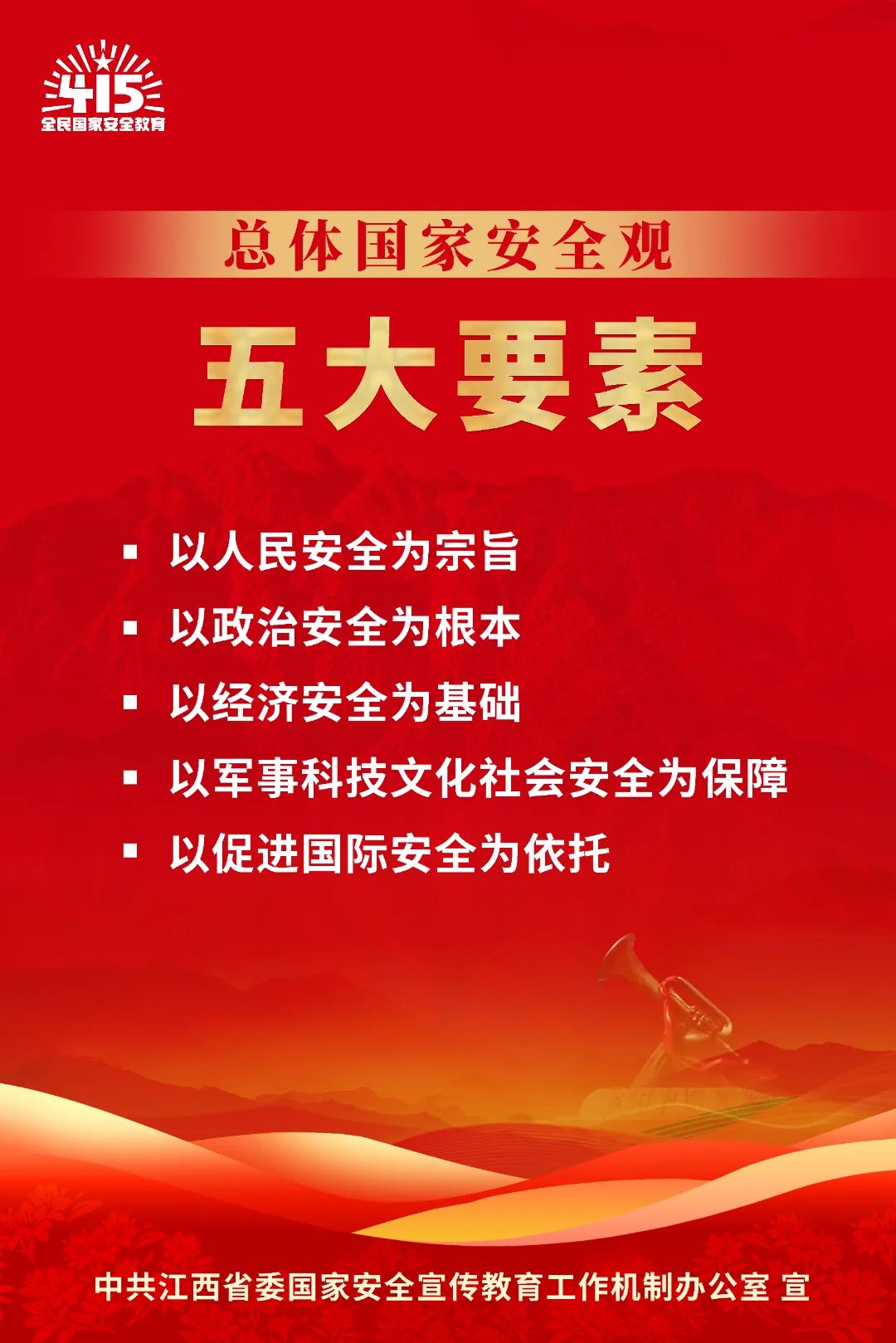 415
全民国家安全教育

总体国家安全观

五大要素

▪ 以人民安全为宗旨
▪ 以政治安全为根本
▪ 以经济安全为基础
▪ 以军事科技文化社会安全为保障
▪ 以促进国际安全为依托

中共江西省委国家安全宣传教育工作机制办公室 宣